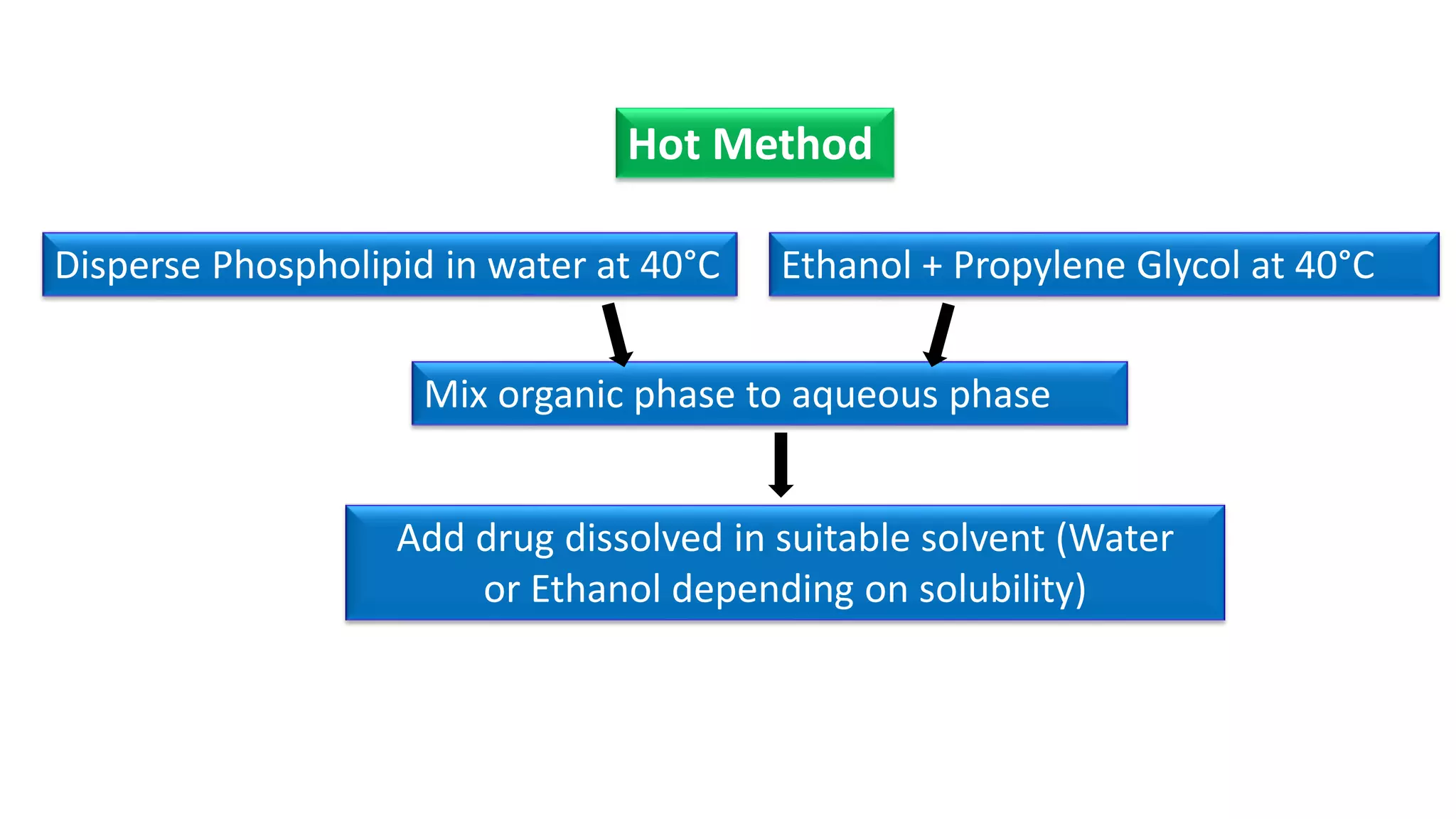 Hot Method

Disperse Phospholipid in water at 40°C

Ethanol + Propylene Glycol at 40°C

Mix organic phase to aqueous phase

Add drug dissolved in suitable solvent (Water or Ethanol depending on solubility)